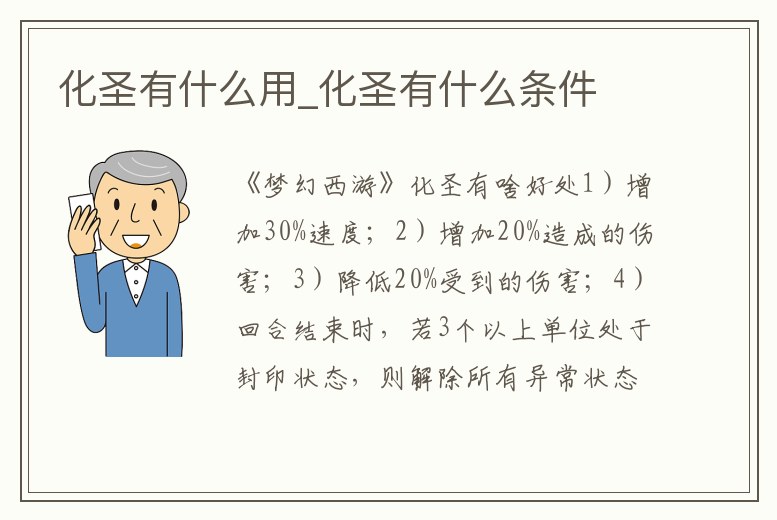 化圣有什么用_化圣有什么条件

《梦幻西游》化圣有啥好处1）增加30%速度；2）增加20%造成的伤害；3）降低20%受到的伤害；4）回合结束时，若3个以上单位处于封印状态，则解除所有异常状态